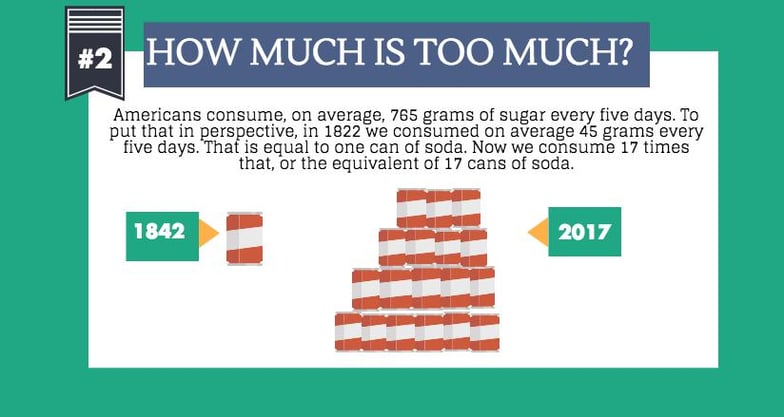 #2

HOW MUCH IS TOO MUCH?

Americans consume, on average, 765 grams of sugar every five days. To put that in perspective, in 1822 we consumed on average 45 grams every five days. That is equal to one can of soda. Now we consume 17 times that, or the equivalent of 17 cans of soda.

1842

2017